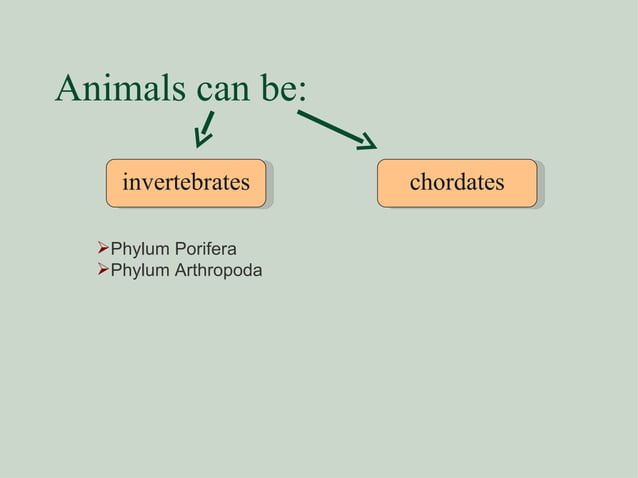 Animals can be:

invertebrates

chordates

➢Phylum Porifera
➢Phylum Arthropoda